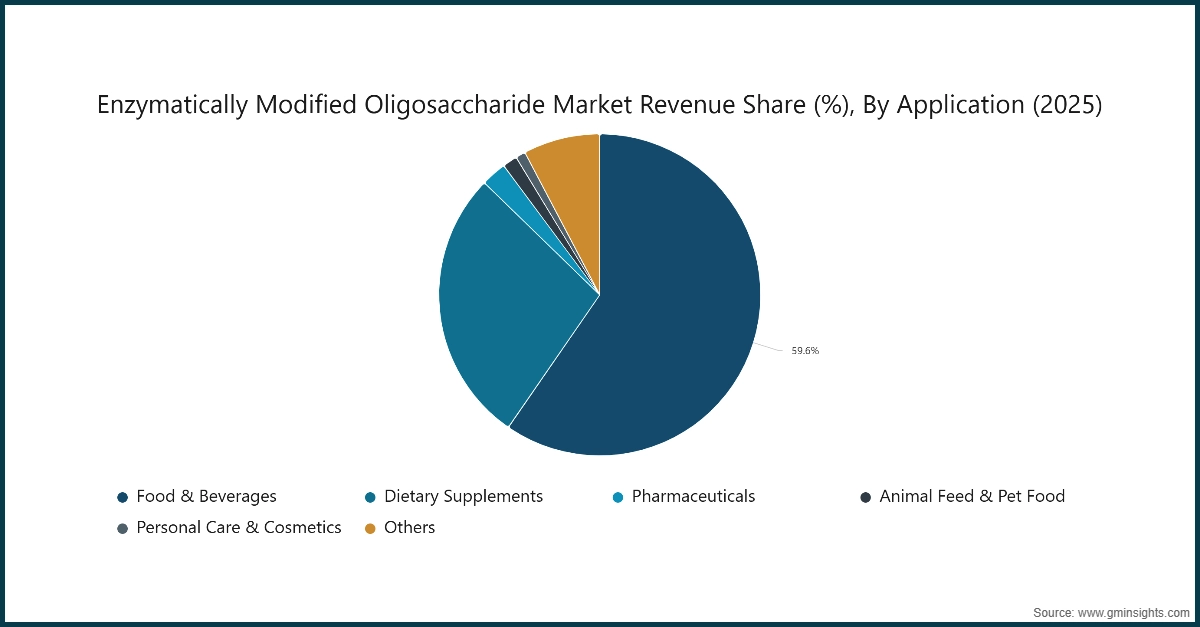 Enzymatically Modified Oligosaccharide Market Revenue Share (%), By Application (2025)

59.6%

Food & Beverages
Dietary Supplements
Pharmaceuticals
Animal Feed & Pet Food
Personal Care & Cosmetics
Others

Source: www.gminsights.com